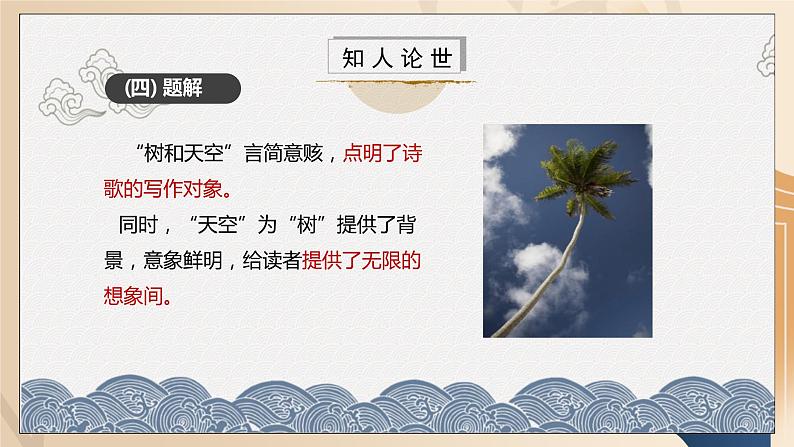 知人论世

(四) 题解

“树和天空”言简意赅，点明了诗歌的写作对象。

同时，“天空”为“树”提供了背景，意象鲜明，给读者提供了无限的想象间。